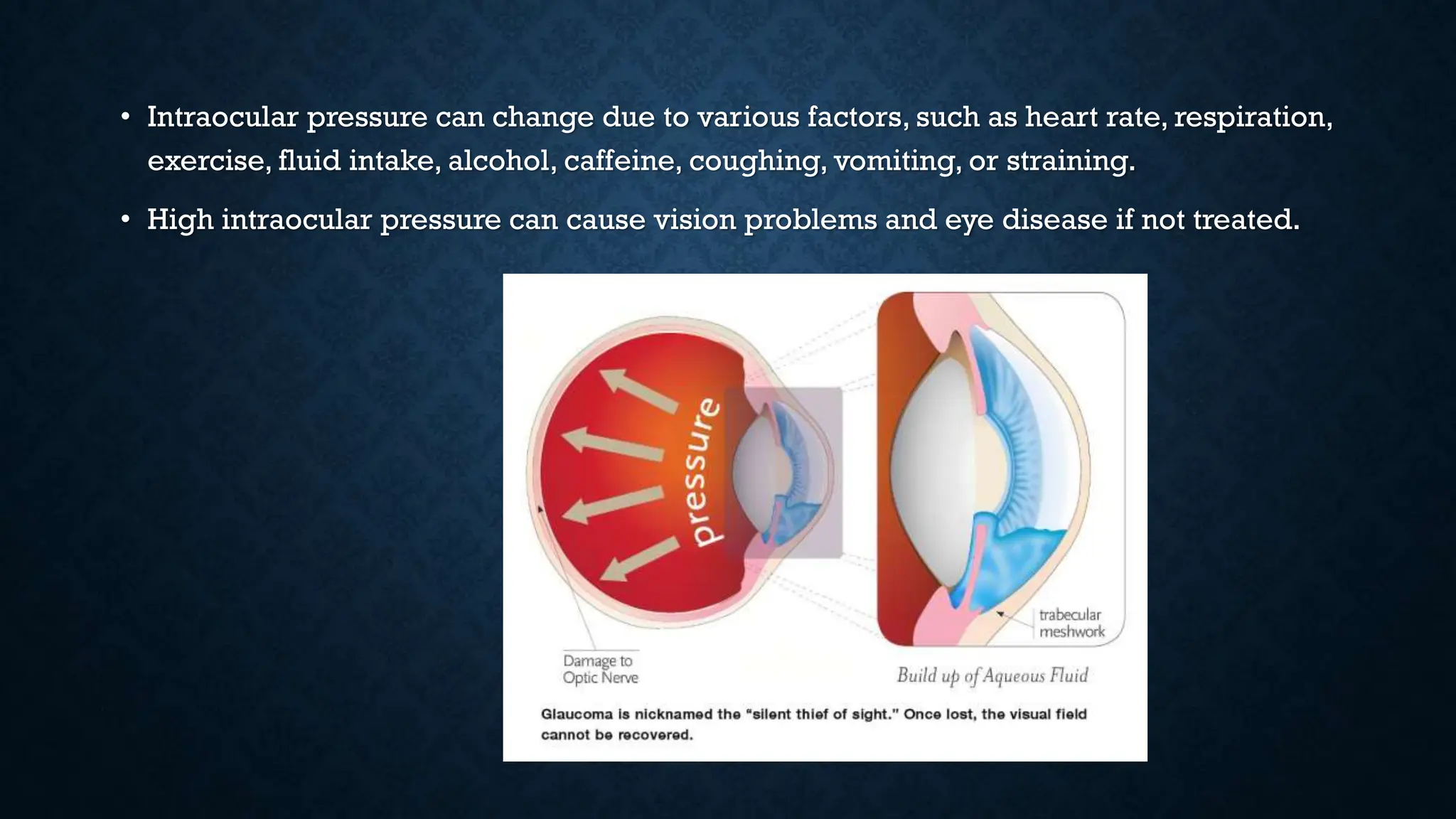 • Intraocular pressure can change due to various factors, such as heart rate, respiration, exercise, fluid intake, alcohol, caffeine, coughing, vomiting, or straining.

• High intraocular pressure can cause vision problems and eye disease if not treated.

pressure

trabecular meshwork

Damage to Optic Nerve

Build up of Aqueous Fluid

Glaucoma is nicknamed the "silent thief of sight." Once lost, the visual field cannot be recovered.